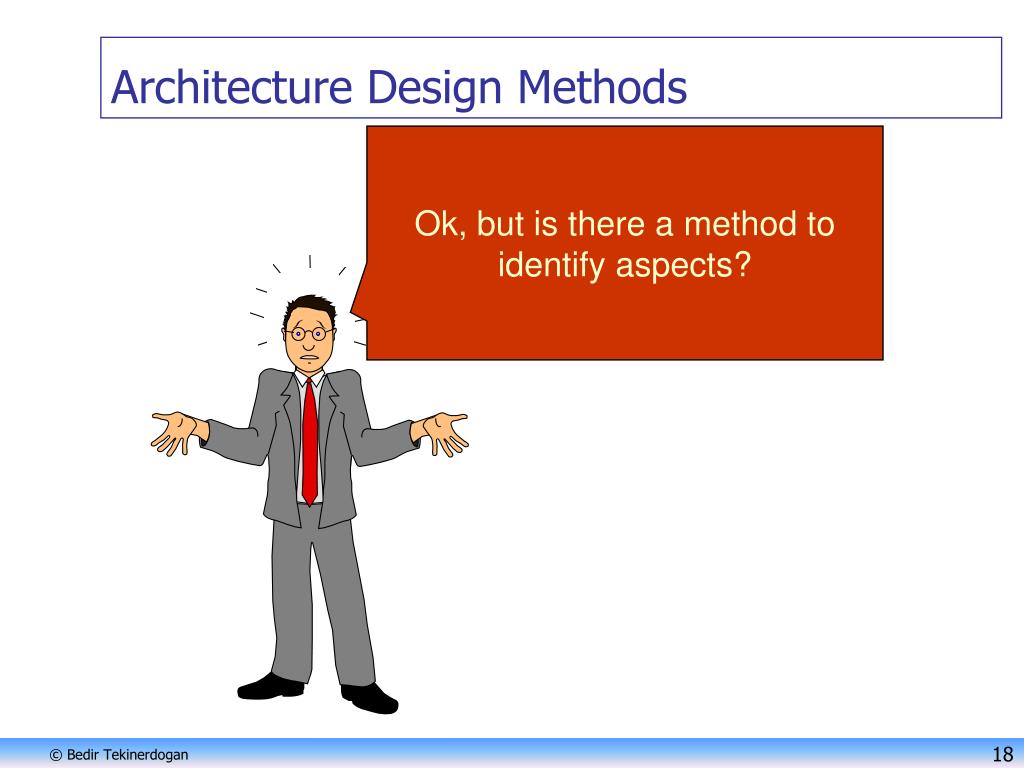 Architecture Design Methods

Ok, but is there a method to identify aspects?

© Bedir Tekinerdogan

18